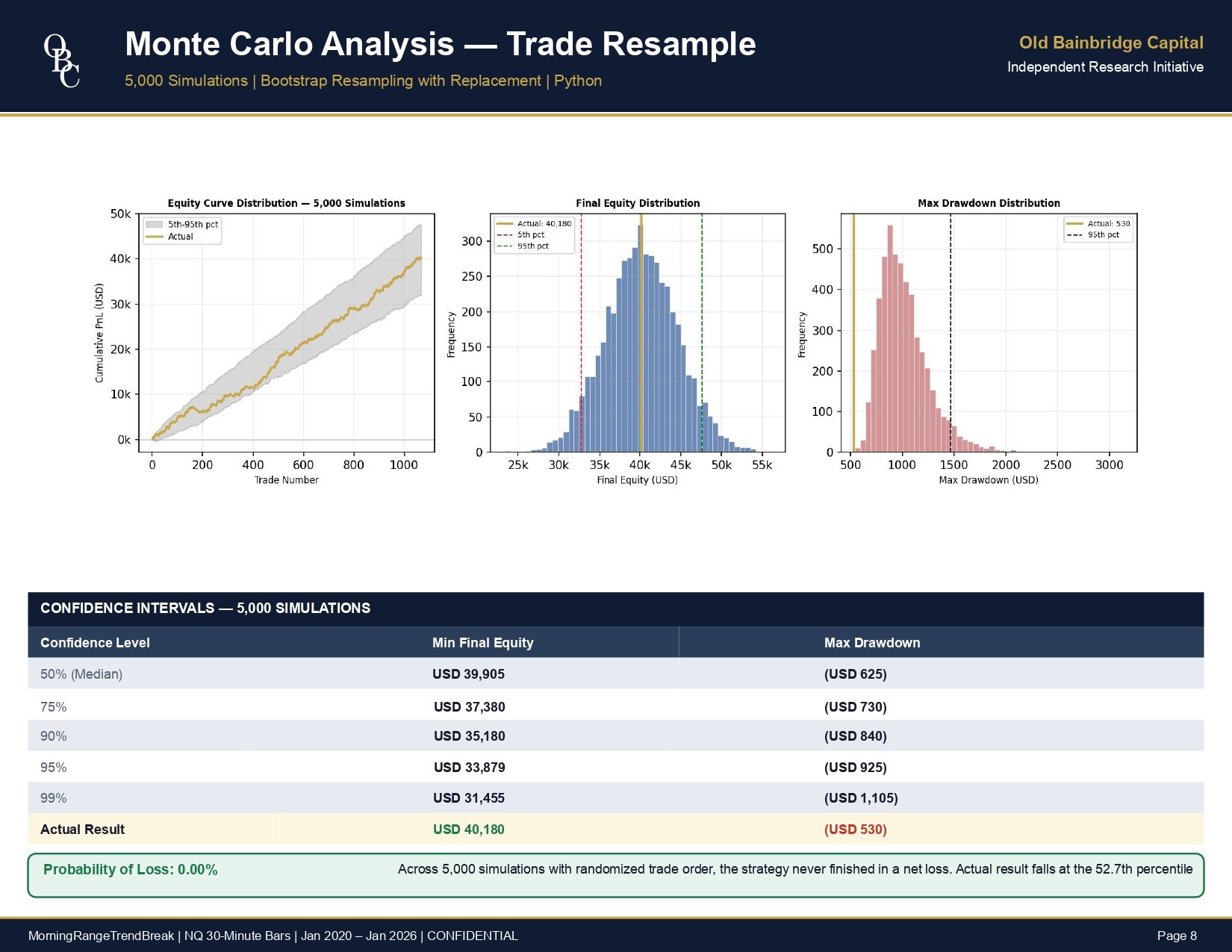 OBC

Monte Carlo Analysis — Trade Resample

5,000 Simulations | Bootstrap Resampling with Replacement | Python

Old Bainbridge Capital
Independent Research Initiative

Equity Curve Distribution — 5,000 Simulations

5th-95th pct
Actual

50k
40k
30k
20k
10k
0k

Cumulative PnL (USD)

0 200 400 600 800 1000
Trade Number

Final Equity Distribution

Actual: 40,180
5th pct
95th pct

300
250
200
150
100
50
0

Frequency

25k 30k 35k 40k 45k 50k 55k
Final Equity (USD)

Max Drawdown Distribution

Actual: 530
95th pct

500
400
300
200
100
0

Frequency

500 1000 1500 2000 2500 3000
Max Drawdown (USD)

CONFIDENCE INTERVALS — 5,000 SIMULATIONS

| Confidence Level | Min Final Equity | Max Drawdown |
|---|---|---|
| 50% (Median) | USD 39,905 | (USD 625) |
| 75% | USD 37,380 | (USD 730) |
| 90% | USD 35,180 | (USD 840) |
| 95% | USD 33,879 | (USD 925) |
| 99% | USD 31,455 | (USD 1,105) |
| Actual Result | USD 40,180 | (USD 530) |

Probability of Loss: 0.00%

Across 5,000 simulations with randomized trade order, the strategy never finished in a net loss. Actual result falls at the 52.7th percentile

MorningRangeTrendBreak | NQ 30-Minute Bars | Jan 2020 – Jan 2026 | CONFIDENTIAL

Page 8